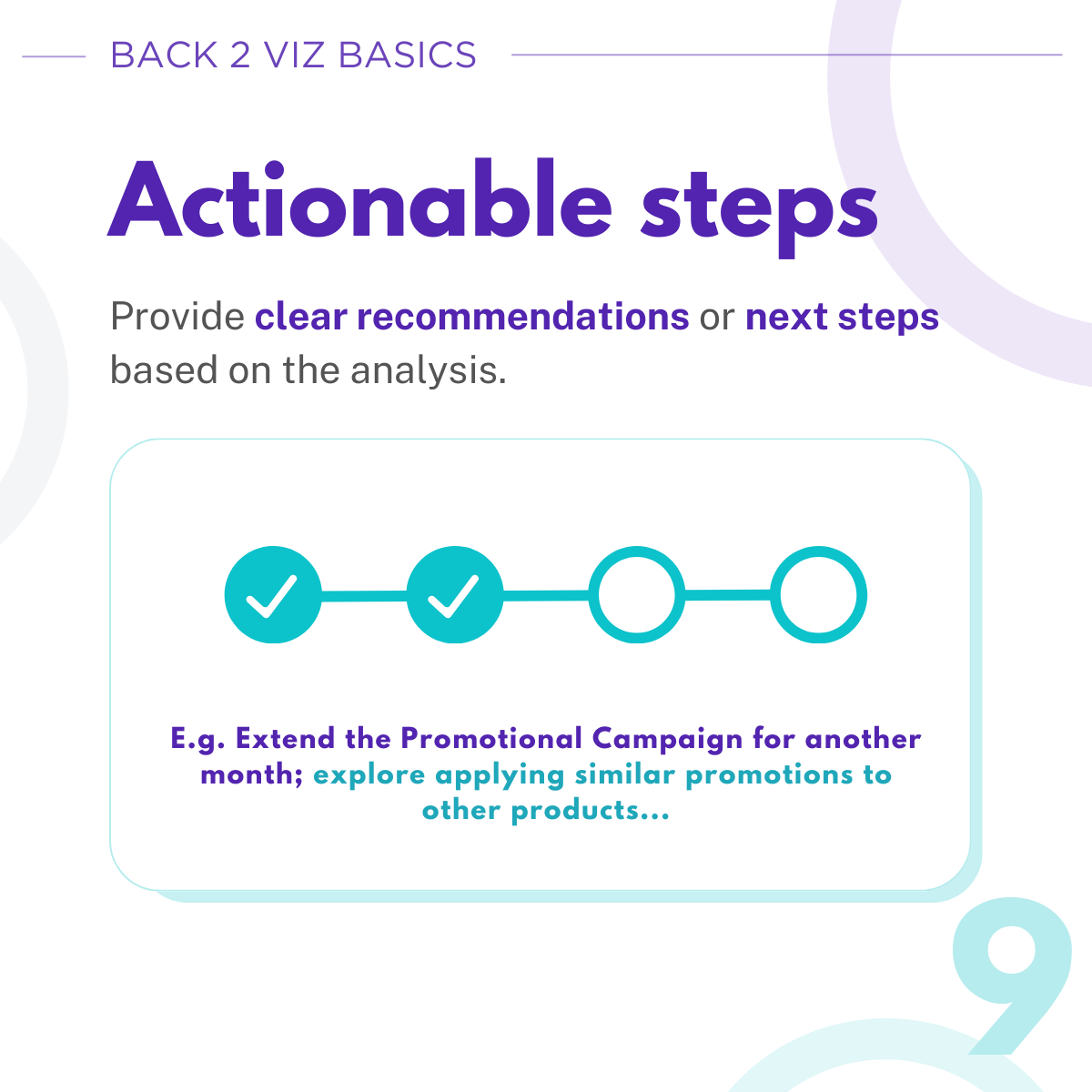 BACK 2 VIZ BASICS

Actionable steps

Provide clear recommendations or next steps based on the analysis.

E.g. Extend the Promotional Campaign for another month; explore applying similar promotions to other products...

9